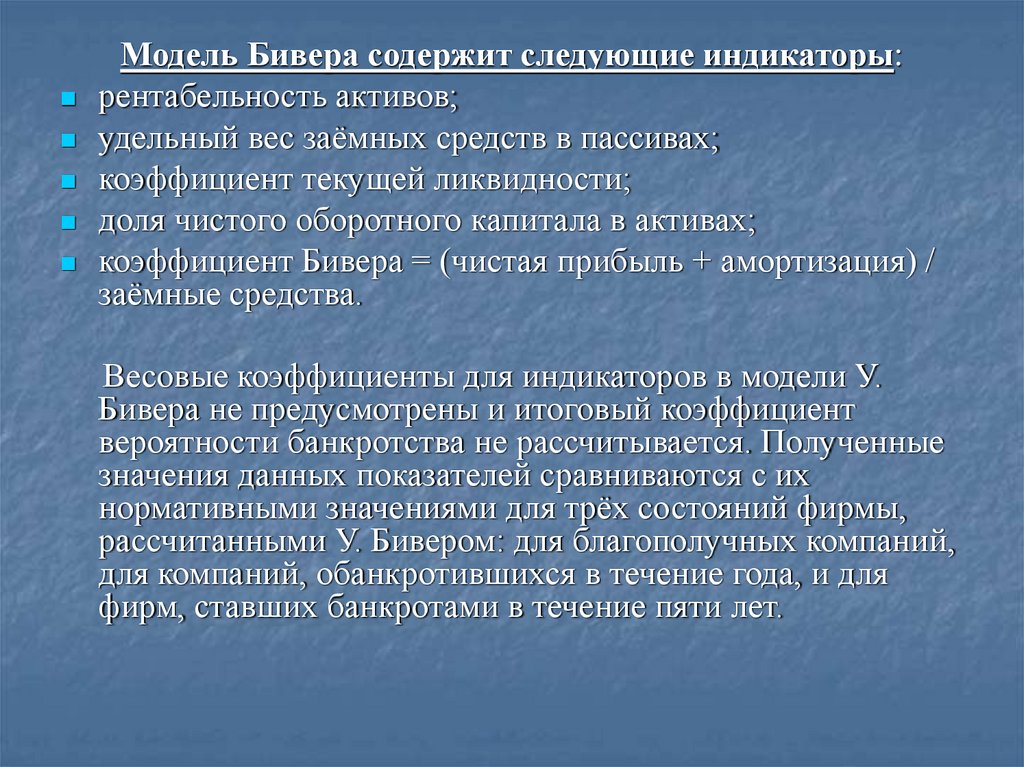 Модель Бивера содержит следующие индикаторы:

- рентабельность активов;
- удельный вес заёмных средств в пассивах;
- коэффициент текущей ликвидности;
- доля чистого оборотного капитала в активах;
- коэффициент Бивера = (чистая прибыль + амортизация) / заёмные средства.

Весовые коэффициенты для индикаторов в модели У. Бивера не предусмотрены и итоговый коэффициент вероятности банкротства не рассчитывается. Полученные значения данных показателей сравниваются с их нормативными значениями для трёх состояний фирмы, рассчитанными У. Бивером: для благополучных компаний, для компаний, обанкротившихся в течение года, и для фирм, ставших банкротами в течение пяти лет.